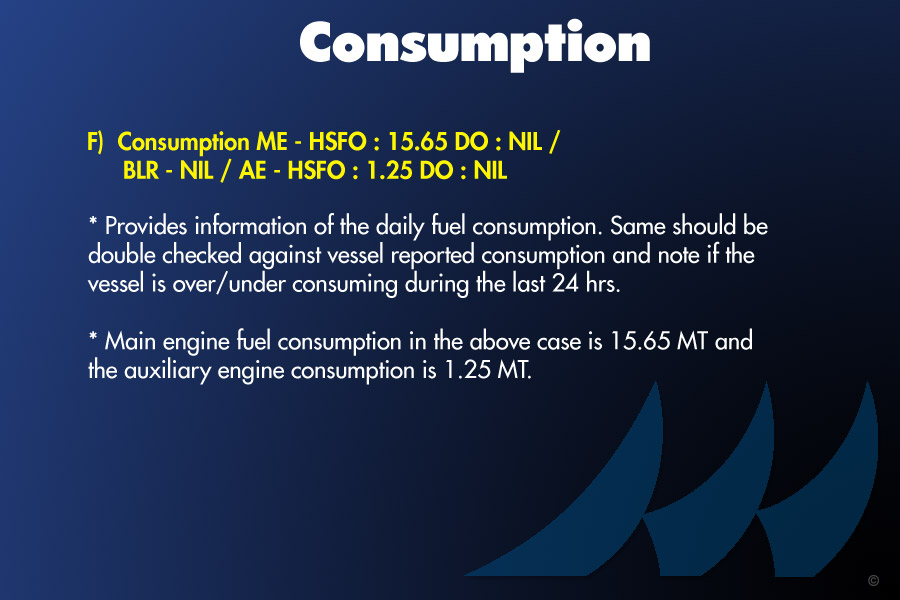 Consumption

F) Consumption ME - HSFO : 15.65 DO : NIL / BLR - NIL / AE - HSFO : 1.25 DO : NIL

* Provides information of the daily fuel consumption. Same should be double checked against vessel reported consumption and note if the vessel is over/under consuming during the last 24 hrs.

* Main engine fuel consumption in the above case is 15.65 MT and the auxiliary engine consumption is 1.25 MT.

©